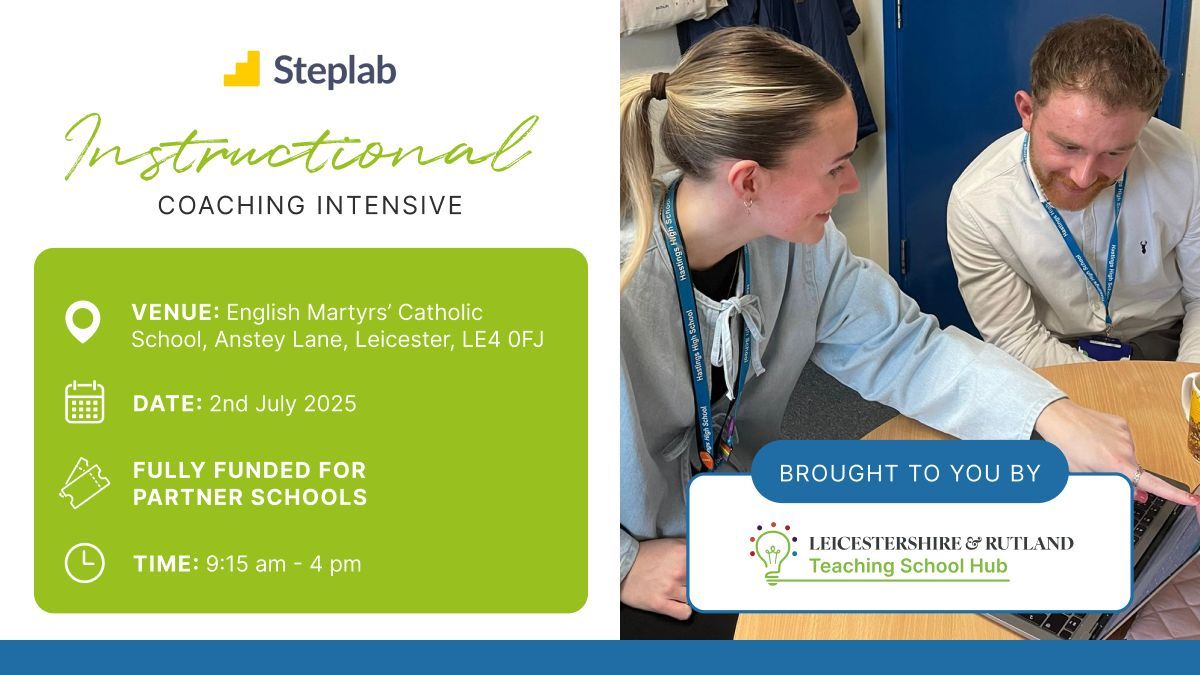 Steplab

Instructional

COACHING INTENSIVE

VENUE: English Martyrs' Catholic School, Anstey Lane, Leicester, LE4 0FJ

DATE: 2nd July 2025

FULLY FUNDED FOR PARTNER SCHOOLS

TIME: 9:15 am - 4 pm

Hastings High School

Hastings High School

BROUGHT TO YOU BY

LEICESTERSHIRE & RUTLAND
Teaching School Hub